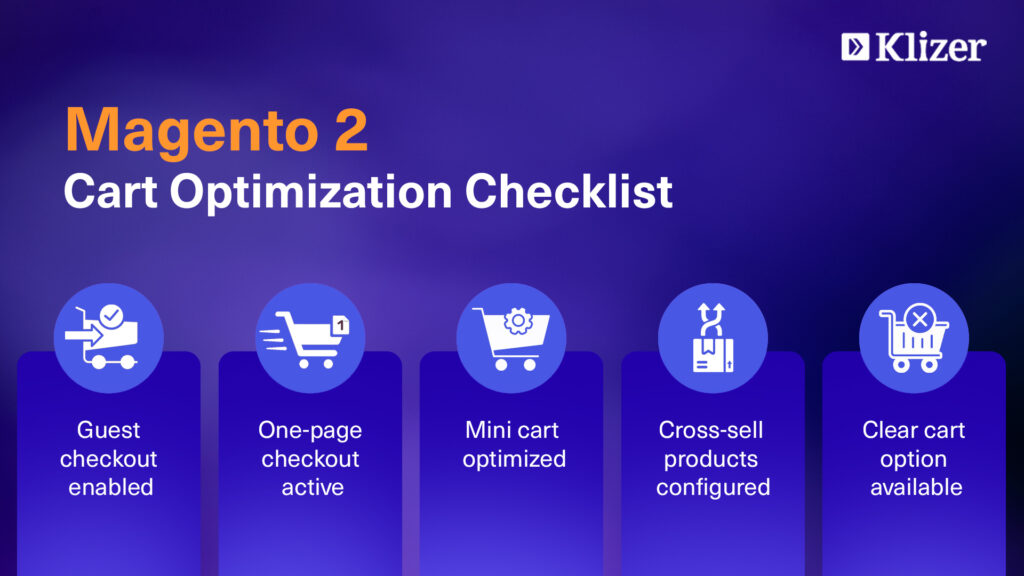 Klizer

Magento 2
Cart Optimization Checklist

1

Guest checkout enabled

One-page checkout active

Mini cart optimized

Cross-sell products configured

Clear cart option available